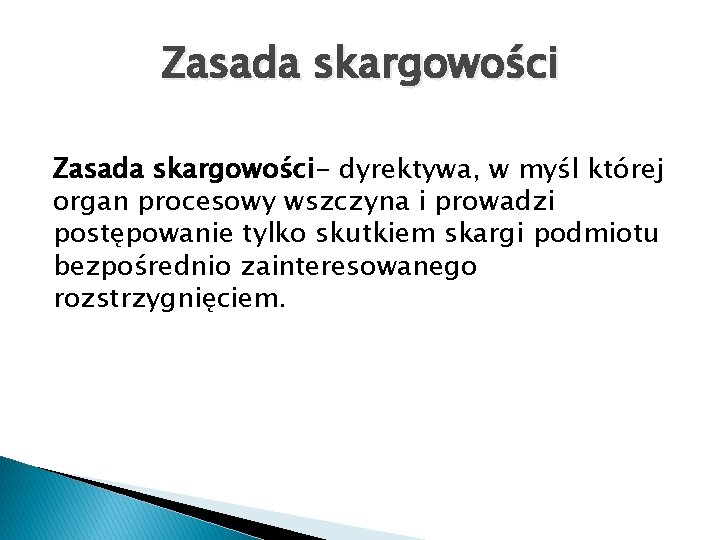 Zasada skargowości

Zasada skargowości- dyrektywa, w myśl której organ procesowy wszczyna i prowadzi postępowanie tylko skutkiem skargi podmiotu bezpośrednio zainteresowanego rozstrzygnięciem.